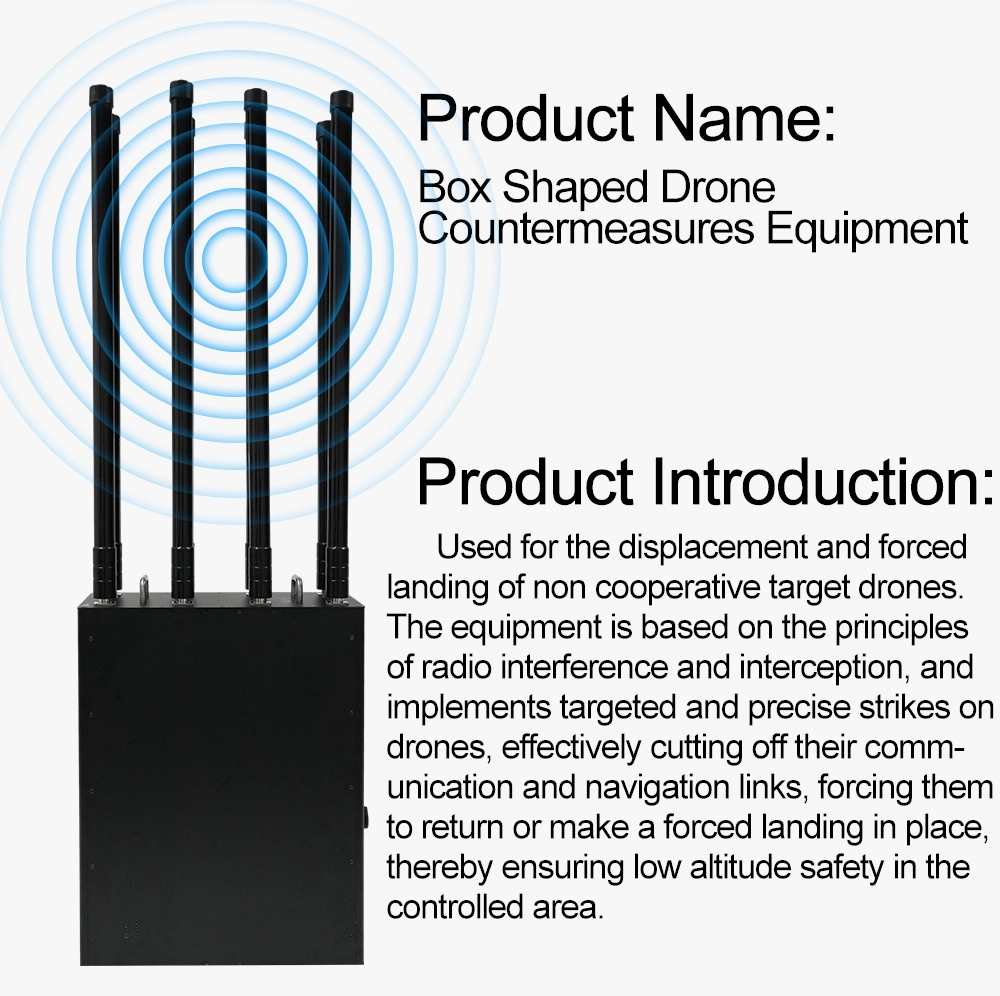 Product Name:
Box Shaped Drone Countermeasures Equipment

Product Introduction:
Used for the displacement and forced landing of non cooperative target drones. The equipment is based on the principles of radio interference and interception, and implements targeted and precise strikes on drones, effectively cutting off their communication and navigation links, forcing them to return or make a forced landing in place, thereby ensuring low altitude safety in the controlled area.